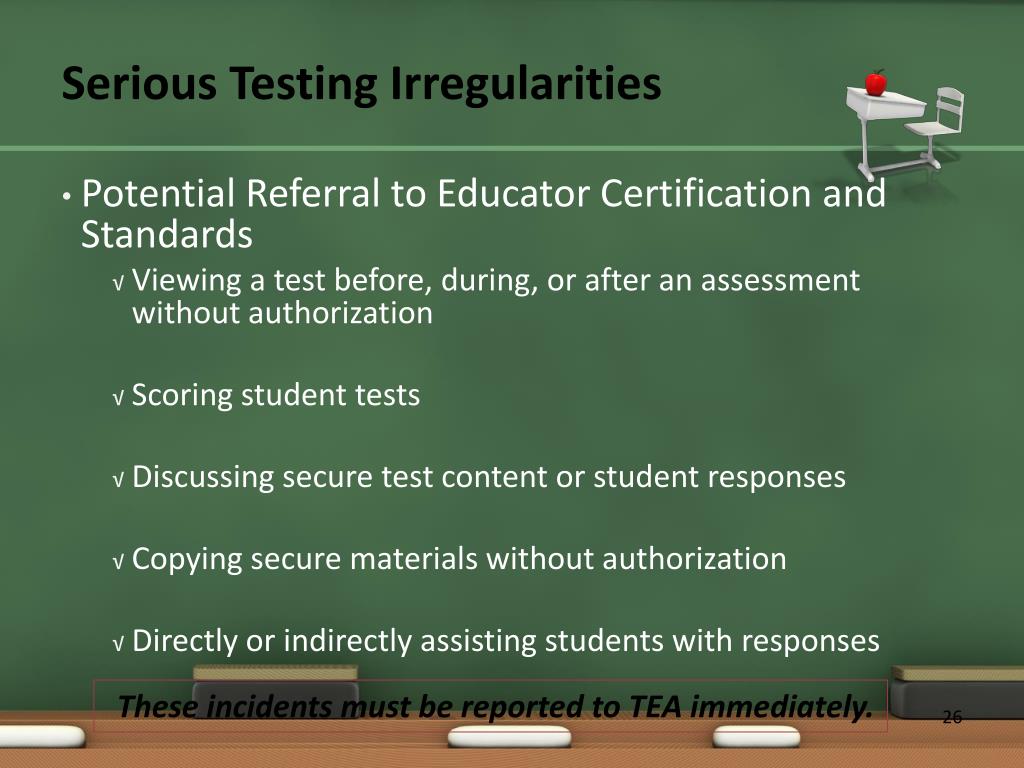 Serious Testing Irregularities

• Potential Referral to Educator Certification and Standards

√ Viewing a test before, during, or after an assessment without authorization

√ Scoring student tests

√ Discussing secure test content or student responses

√ Copying secure materials without authorization

√ Directly or indirectly assisting students with responses

These incidents must be reported to TEA immediately.

26